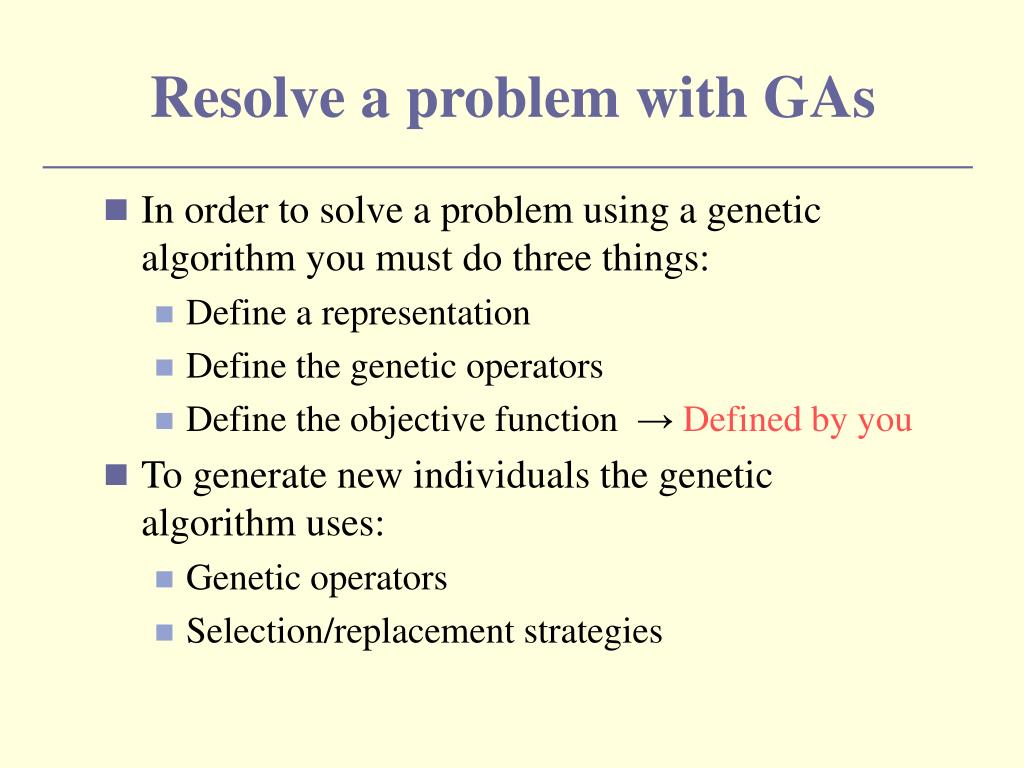 Resolve a problem with GAs

In order to solve a problem using a genetic algorithm you must do three things:

Define a representation

Define the genetic operators

Define the objective function → Defined by you

To generate new individuals the genetic algorithm uses:

Genetic operators

Selection/replacement strategies